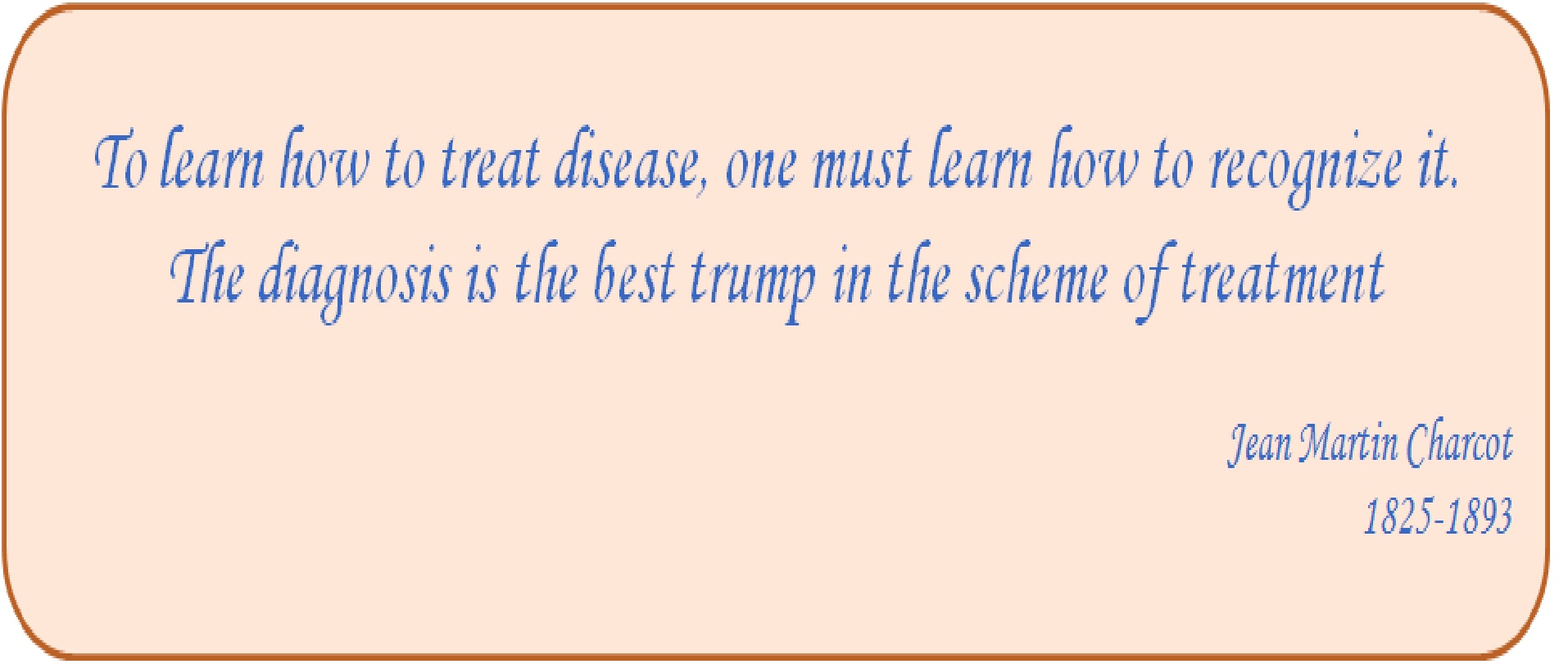 To learn how to treat disease, one must learn how to recognize it. The diagnosis is the best trump in the scheme of treatment

Jean Martin Charcot
1825-1893